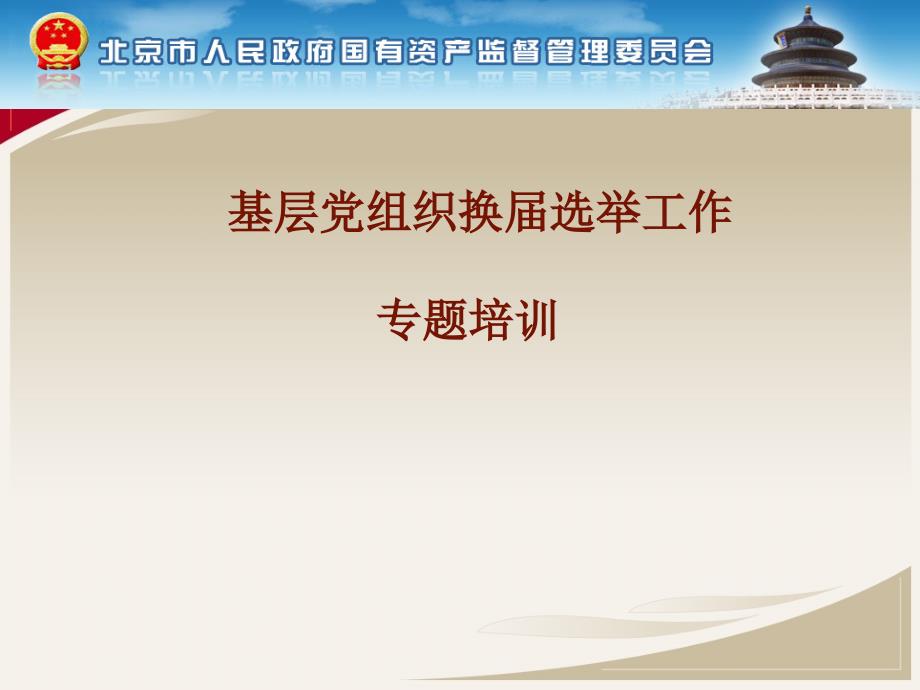 北京市人民政府国有资产监督管理委员会

基层党组织换届选举工作

专题培训